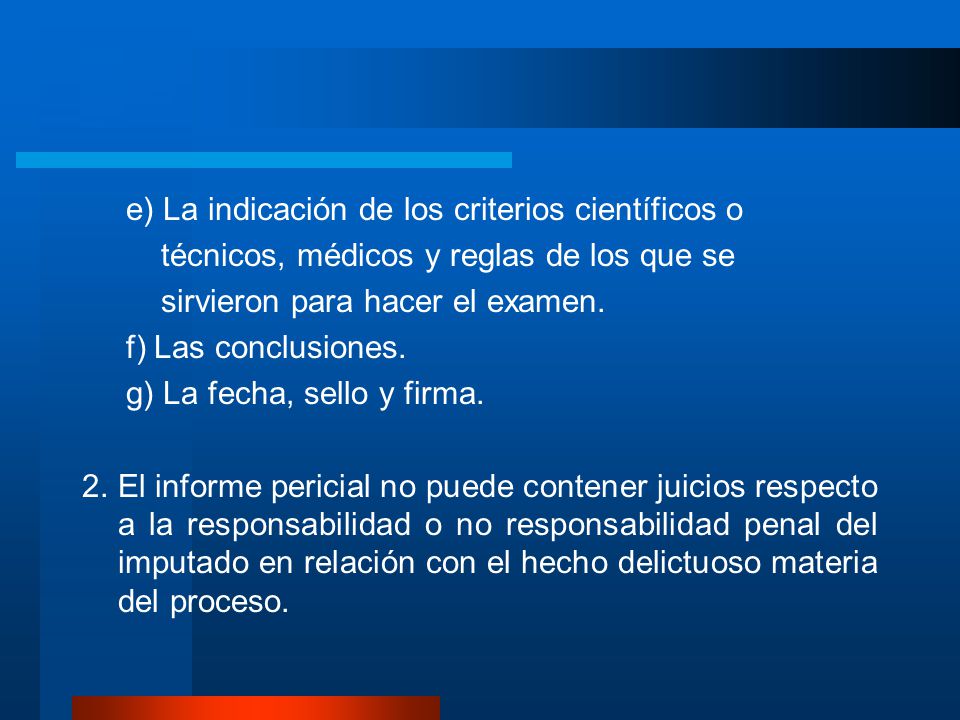 e) La indicación de los criterios científicos o técnicos, médicos y reglas de los que se sirvieron para hacer el examen.
f) Las conclusiones.
g) La fecha, sello y firma.

2. El informe pericial no puede contener juicios respecto a la responsabilidad o no responsabilidad penal del imputado en relación con el hecho delictuoso materia del proceso.